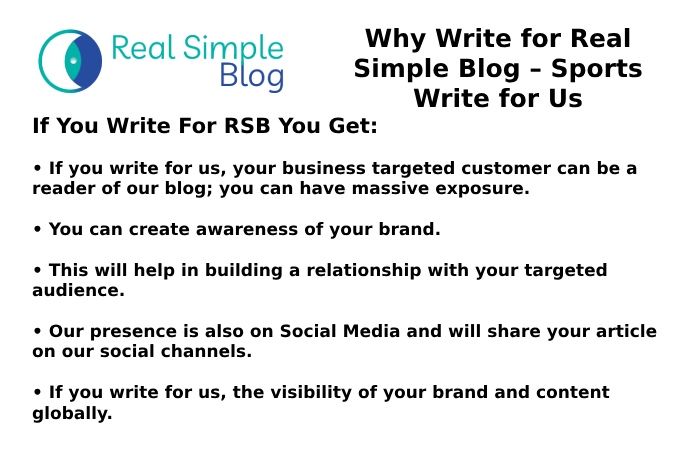 Real Simple Blog

Why Write for Real Simple Blog – Sports Write for Us

If You Write For RSB You Get:

• If you write for us, your business targeted customer can be a reader of our blog; you can have massive exposure.

• You can create awareness of your brand.

• This will help in building a relationship with your targeted audience.

• Our presence is also on Social Media and will share your article on our social channels.

• If you write for us, the visibility of your brand and content globally.